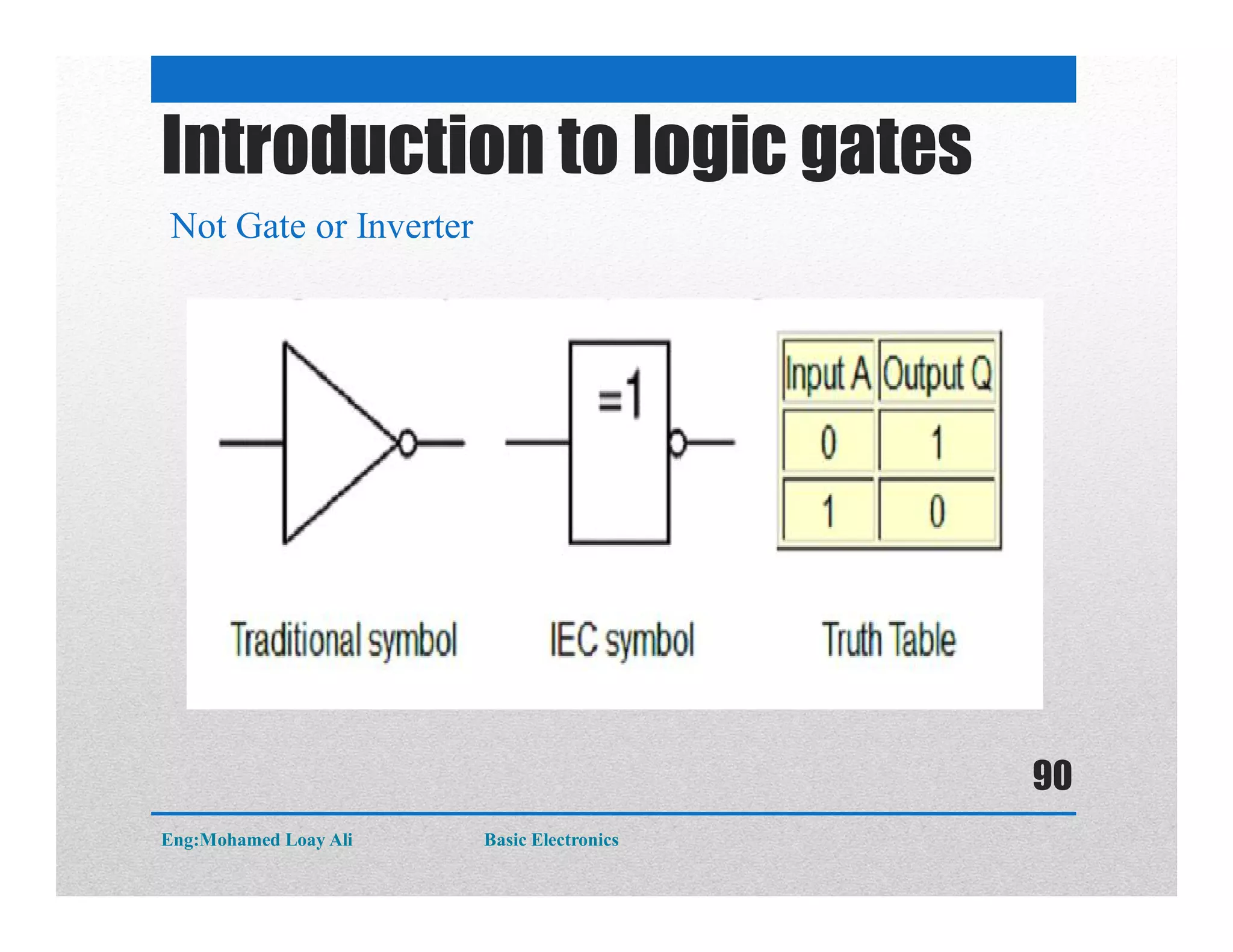 Introduction to logic gates

Not Gate or Inverter

=1

| Input A | Output Q |
|---|---|
| 0 | 1 |
| 1 | 0 |

Traditional symbol IEC symbol Truth Table

90

Eng:Mohamed Loay Ali Basic Electronics